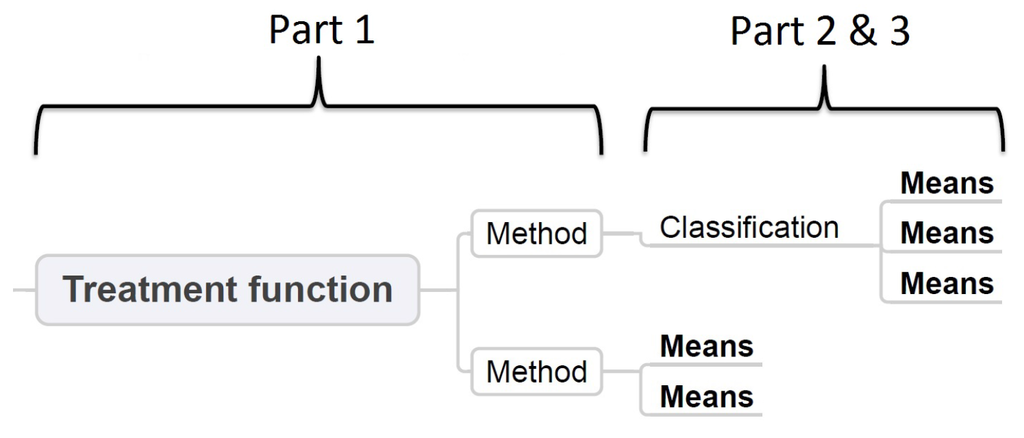 Part 1

Part 2 & 3

Treatment function

Method

Classification

Means

Means

Means

Method

Means

Means